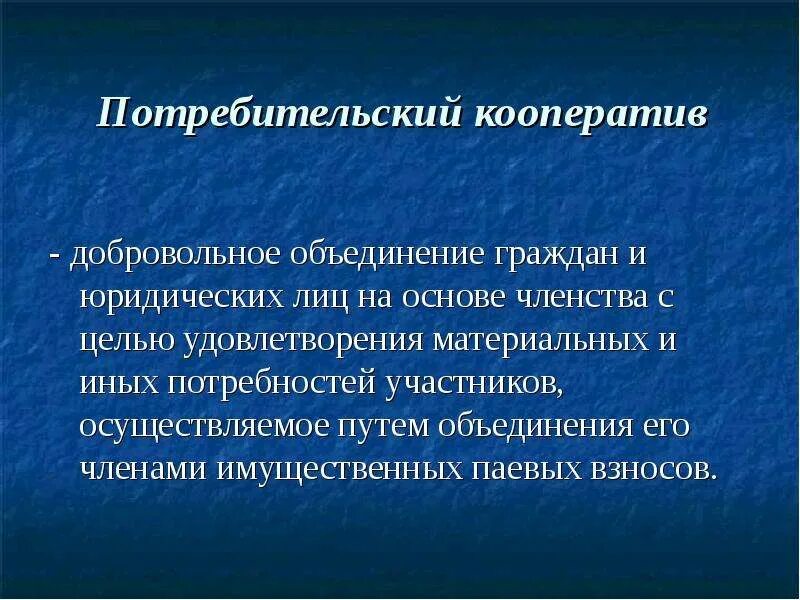 Потребительский кооператив

- добровольное объединение граждан и юридических лиц на основе членства с целью удовлетворения материальных и иных потребностей участников, осуществляемое путем объединения его членами имущественных паевых взносов.